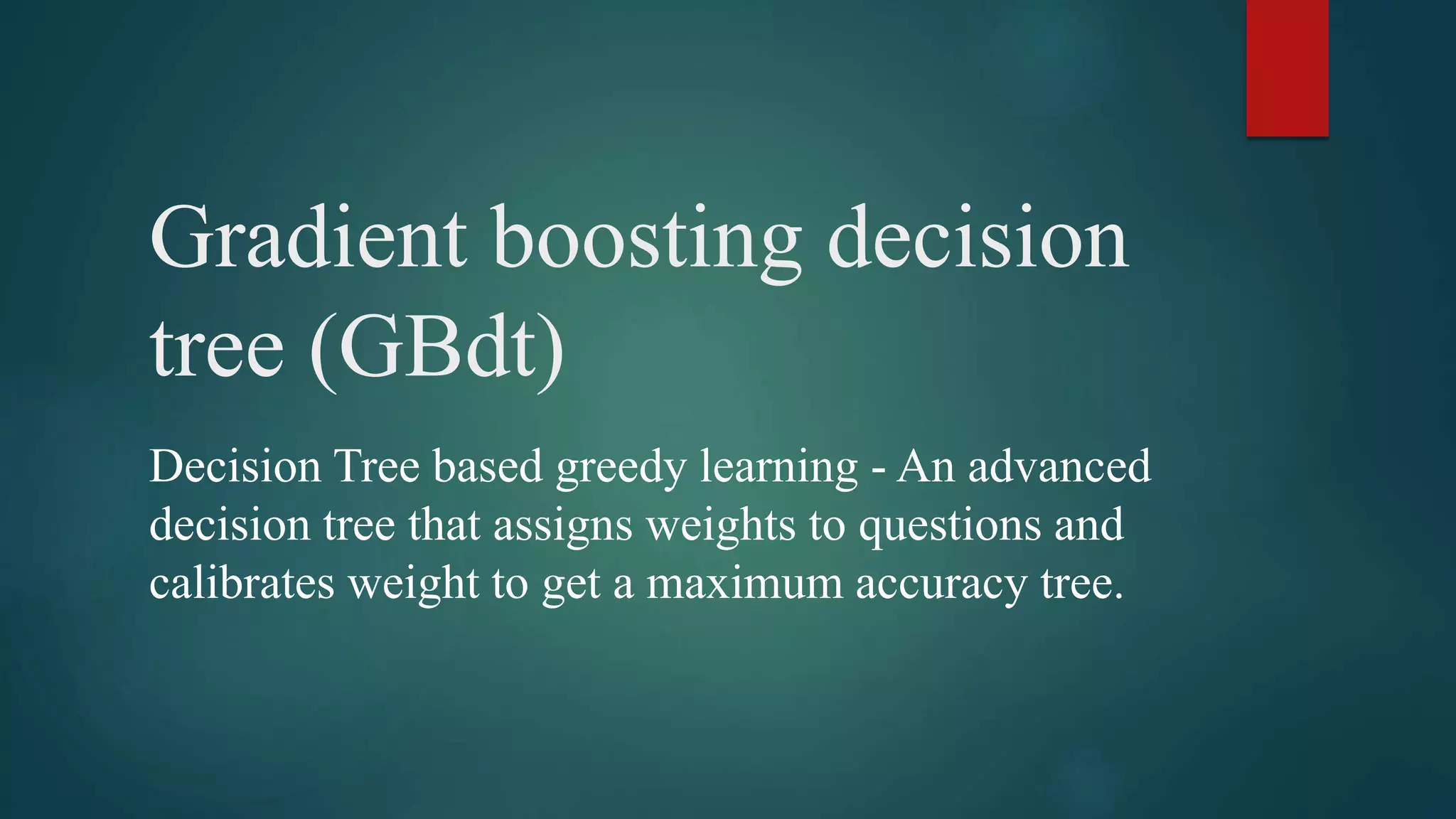 Gradient boosting decision tree (GBdt)

Decision Tree based greedy learning - An advanced decision tree that assigns weights to questions and calibrates weight to get a maximum accuracy tree.